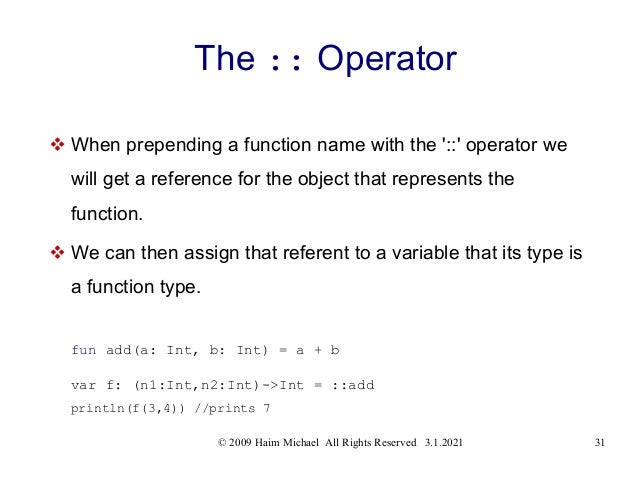 The :: Operator

❖ When prepending a function name with the '::' operator we will get a reference for the object that represents the function.

❖ We can then assign that referent to a variable that its type is a function type.

fun add(a: Int, b: Int) = a + b

var f: (n1:Int,n2:Int)->Int = ::add
println(f(3,4)) //prints 7

© 2009 Haim Michael All Rights Reserved 3.1.2021

31